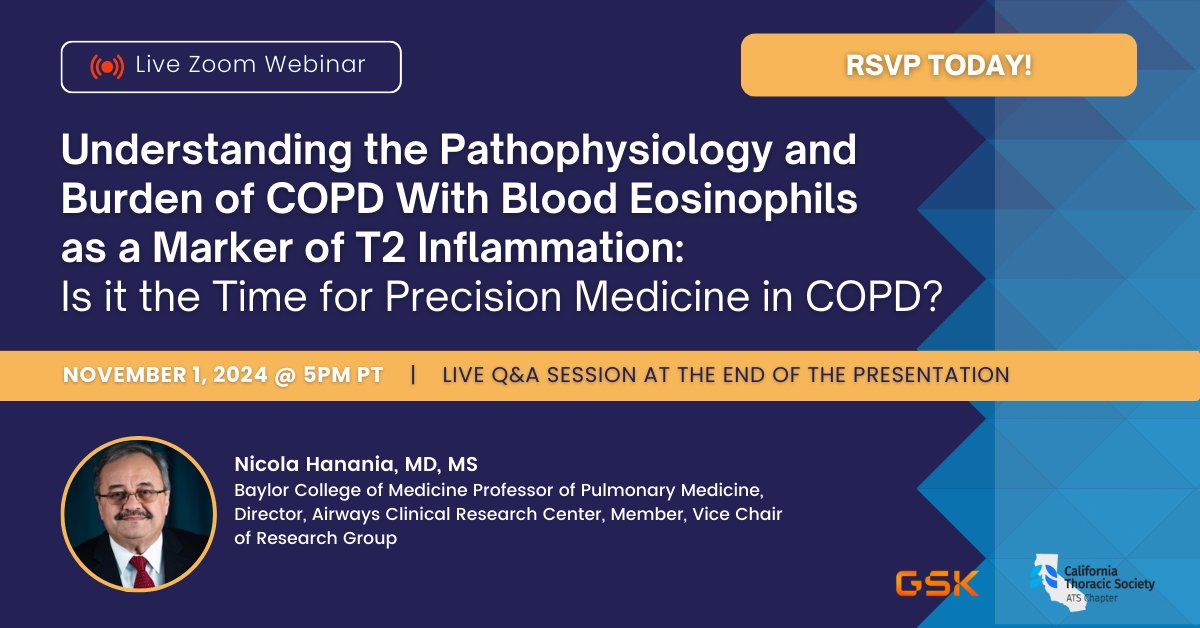 Live Zoom Webinar

RSVP TODAY!

Understanding the Pathophysiology and Burden of COPD With Blood Eosinophils as a Marker of T2 Inflammation: Is it the Time for Precision Medicine in COPD?

NOVEMBER 1, 2024 @ 5PM PT | LIVE Q&A SESSION AT THE END OF THE PRESENTATION

Nicola Hanania, MD, MS
Baylor College of Medicine Professor of Pulmonary Medicine, Director, Airways Clinical Research Center, Member, Vice Chair of Research Group

GSK

California Thoracic Society
ATS Chapter